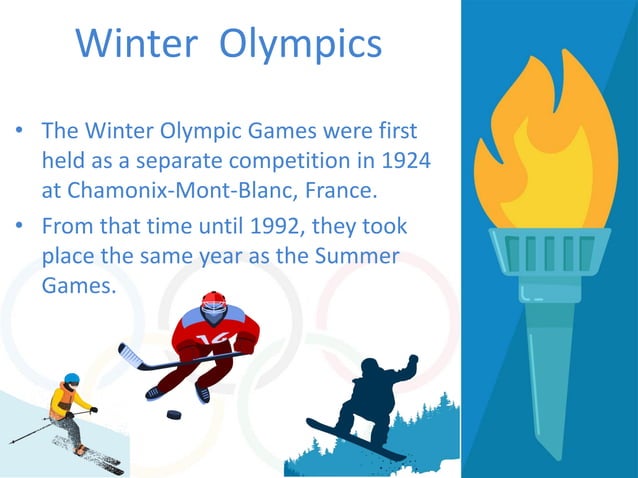 Winter Olympics

• The Winter Olympic Games were first held as a separate competition in 1924 at Chamonix-Mont-Blanc, France.

• From that time until 1992, they took place the same year as the Summer Games.

16